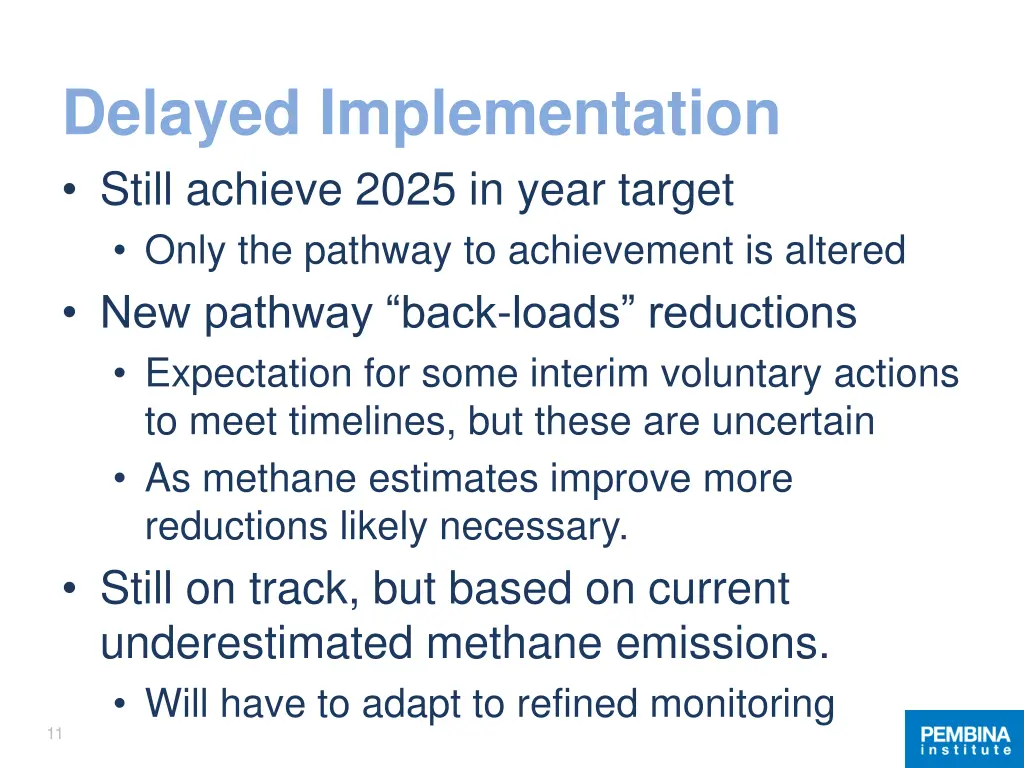 Delayed Implementation

• Still achieve 2025 in year target
  • Only the pathway to achievement is altered
• New pathway “back-loads” reductions
  • Expectation for some interim voluntary actions to meet timelines, but these are uncertain
  • As methane estimates improve more reductions likely necessary.
• Still on track, but based on current underestimated methane emissions.
  • Will have to adapt to refined monitoring

11

PEMBINA institute